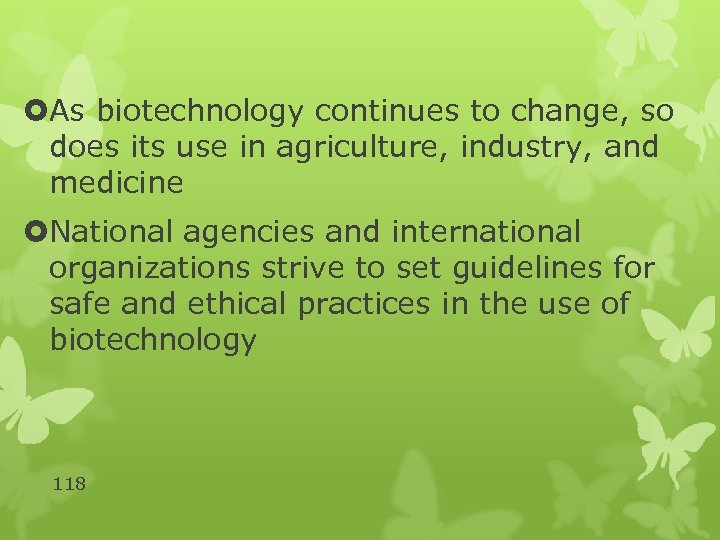 As biotechnology continues to change, so does its use in agriculture, industry, and medicine

National agencies and international organizations strive to set guidelines for safe and ethical practices in the use of biotechnology

118